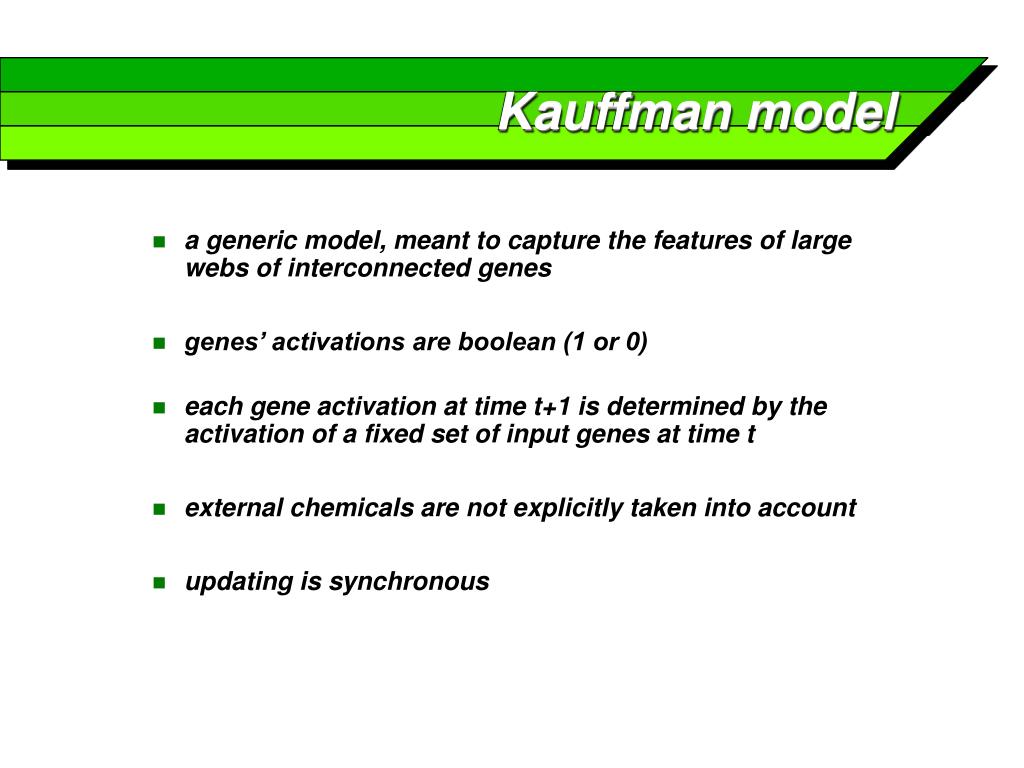 Kauffman model

- a generic model, meant to capture the features of large webs of interconnected genes

- genes’ activations are boolean (1 or 0)

- each gene activation at time t+1 is determined by the activation of a fixed set of input genes at time t

- external chemicals are not explicitly taken into account

- updating is synchronous